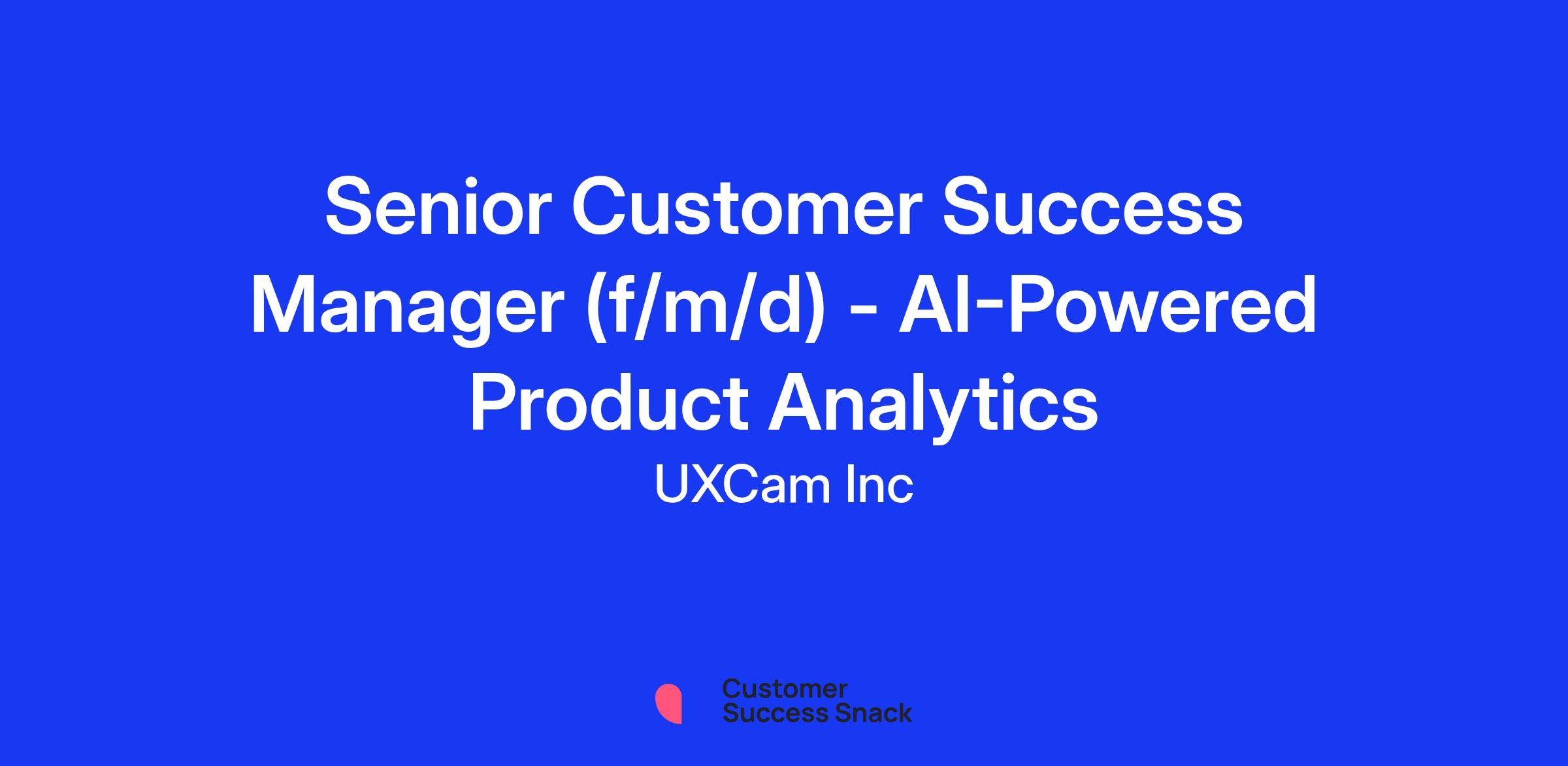 Senior Customer Success Manager (f/m/d) - AI-Powered Product Analytics

UXCam Inc

Customer Success Snack